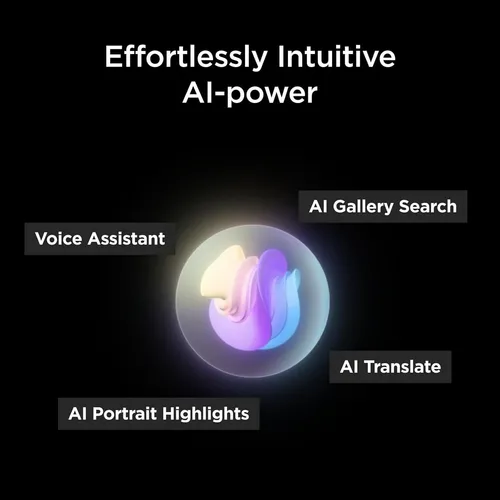 Effortlessly Intuitive AI-power

AI Gallery Search

Voice Assistant

AI Translate

AI Portrait Highlights